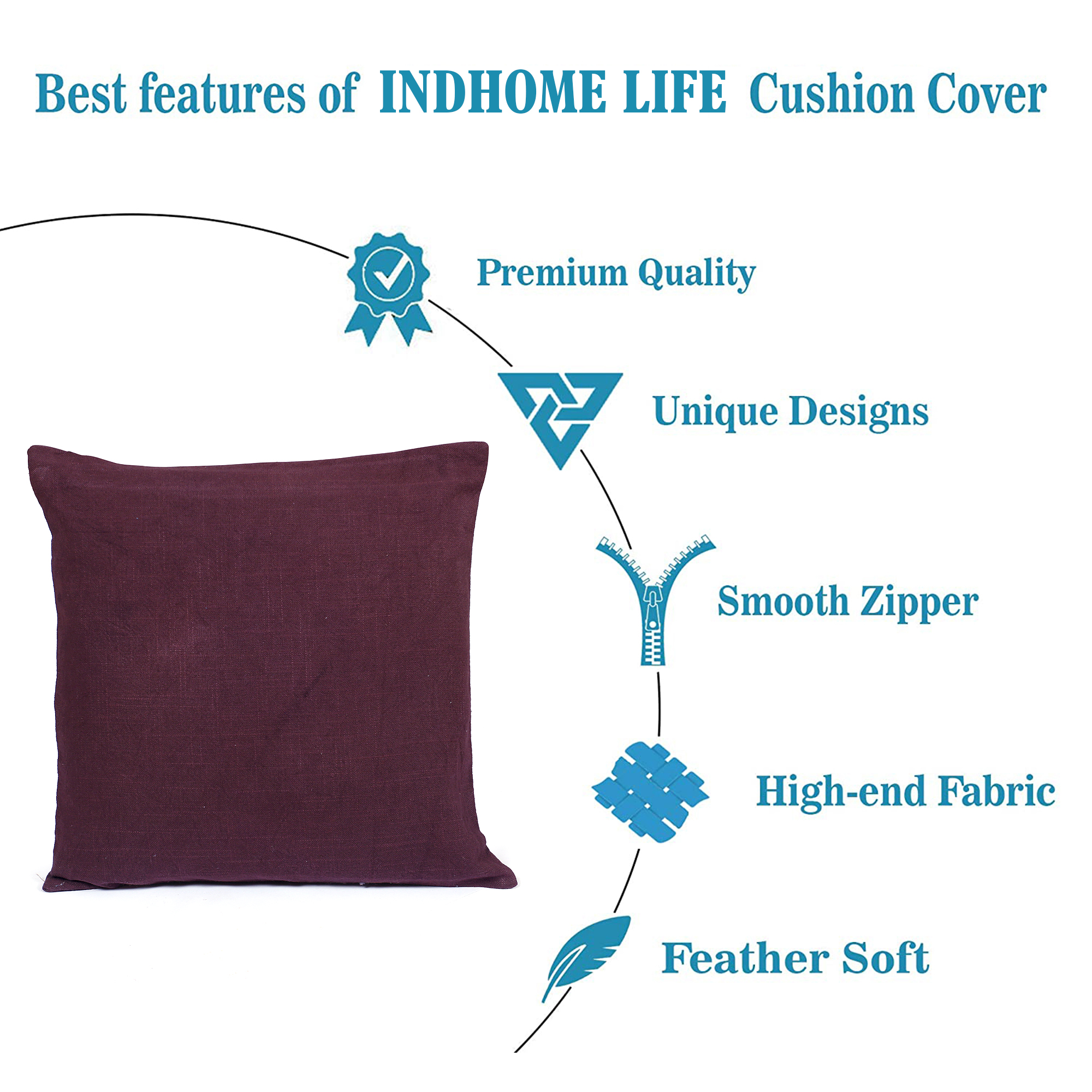 Best features of INDHOME LIFE Cushion Cover

Premium Quality

Unique Designs

Smooth Zipper

High-end Fabric

Feather Soft